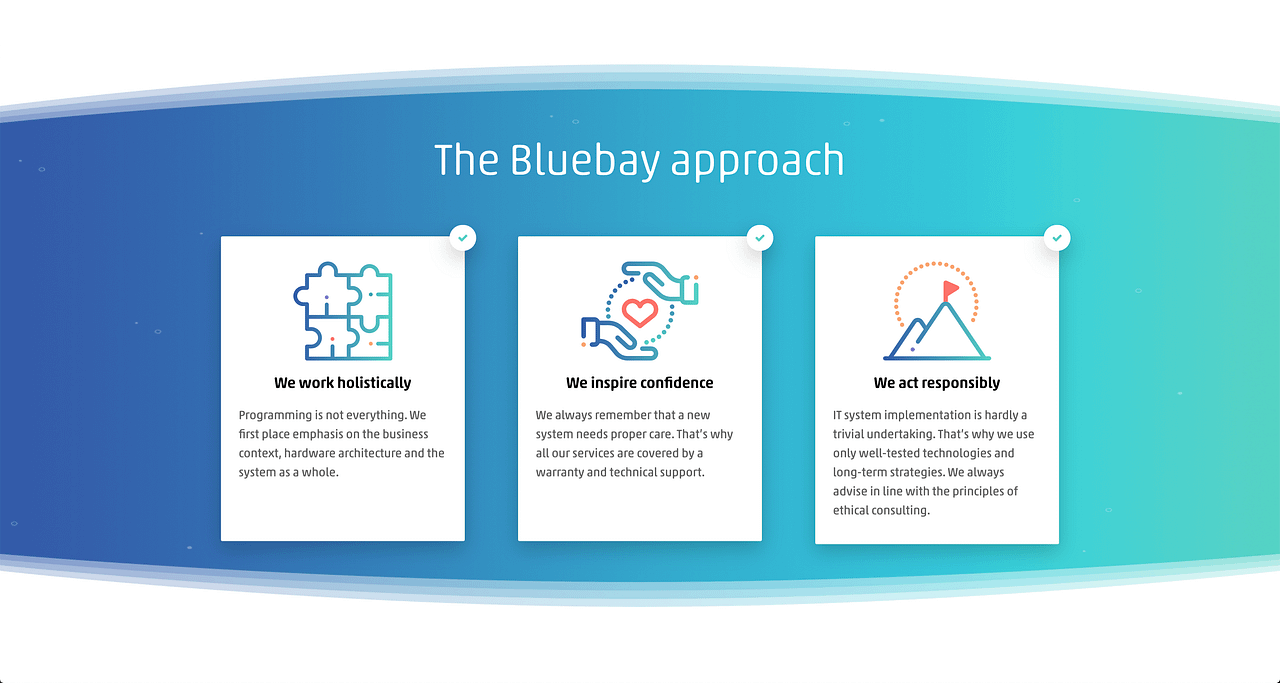 The Bluebay approach

We work holistically

Programming is not everything. We first place emphasis on the business context, hardware architecture and the system as a whole.

We inspire confidence

We always remember that a new system needs proper care. That's why all our services are covered by a warranty and technical support.

We act responsibly

IT system implementation is hardly a trivial undertaking. That's why we use only well-tested technologies and long-term strategies. We always advise in line with the principles of ethical consulting.